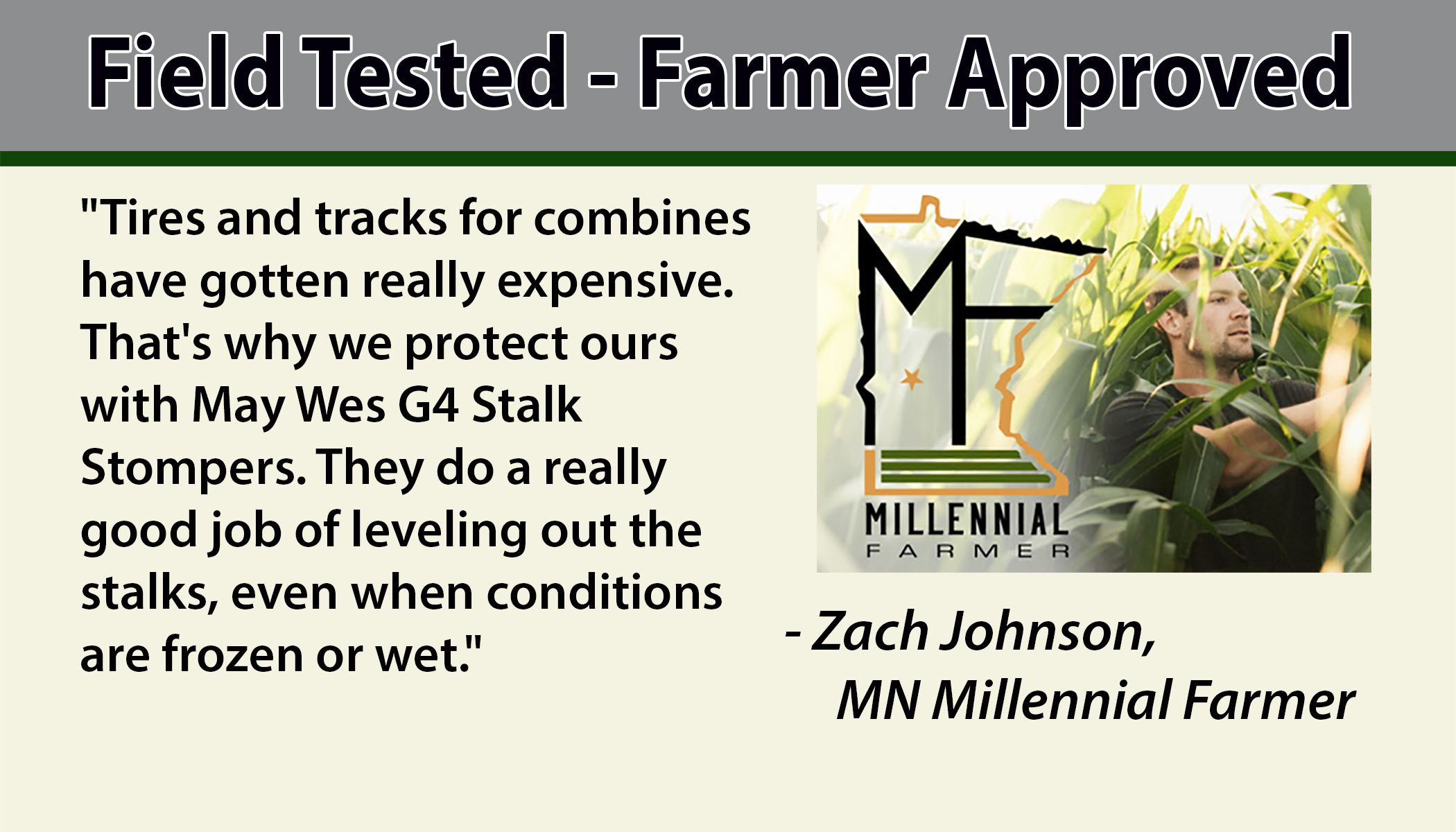 Field Tested - Farmer Approved

"Tires and tracks for combines have gotten really expensive. That's why we protect ours with May Wes G4 Stalk Stompers. They do a really good job of leveling out the stalks, even when conditions are frozen or wet."

MF
MILLENNIAL
FARMER

- Zach Johnson,
MN Millennial Farmer